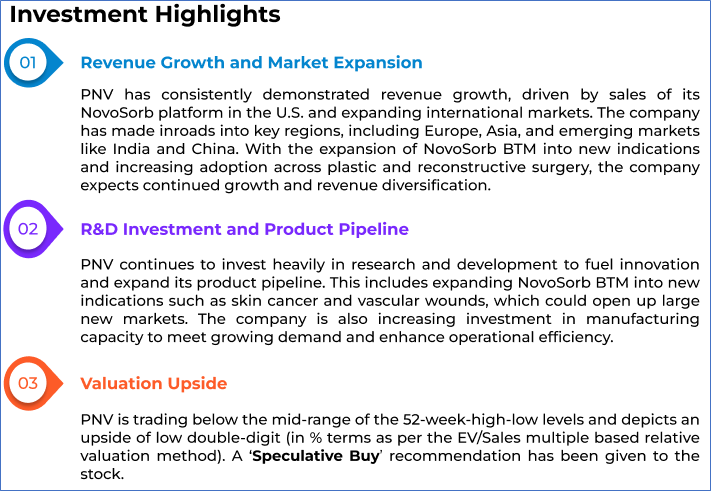 Investment Highlights

01

Revenue Growth and Market Expansion

PNV has consistently demonstrated revenue growth, driven by sales of its NovoSorb platform in the U.S. and expanding international markets. The company has made inroads into key regions, including Europe, Asia, and emerging markets like India and China. With the expansion of NovoSorb BTM into new indications and increasing adoption across plastic and reconstructive surgery, the company expects continued growth and revenue diversification.

02

R&D Investment and Product Pipeline

PNV continues to invest heavily in research and development to fuel innovation and expand its product pipeline. This includes expanding NovoSorb BTM into new indications such as skin cancer and vascular wounds, which could open up large new markets. The company is also increasing investment in manufacturing capacity to meet growing demand and enhance operational efficiency.

03

Valuation Upside

PNV is trading below the mid-range of the 52-week-high-low levels and depicts an upside of low double-digit (in % terms as per the EV/Sales multiple based relative valuation method). A 'Speculative Buy' recommendation has been given to the stock.